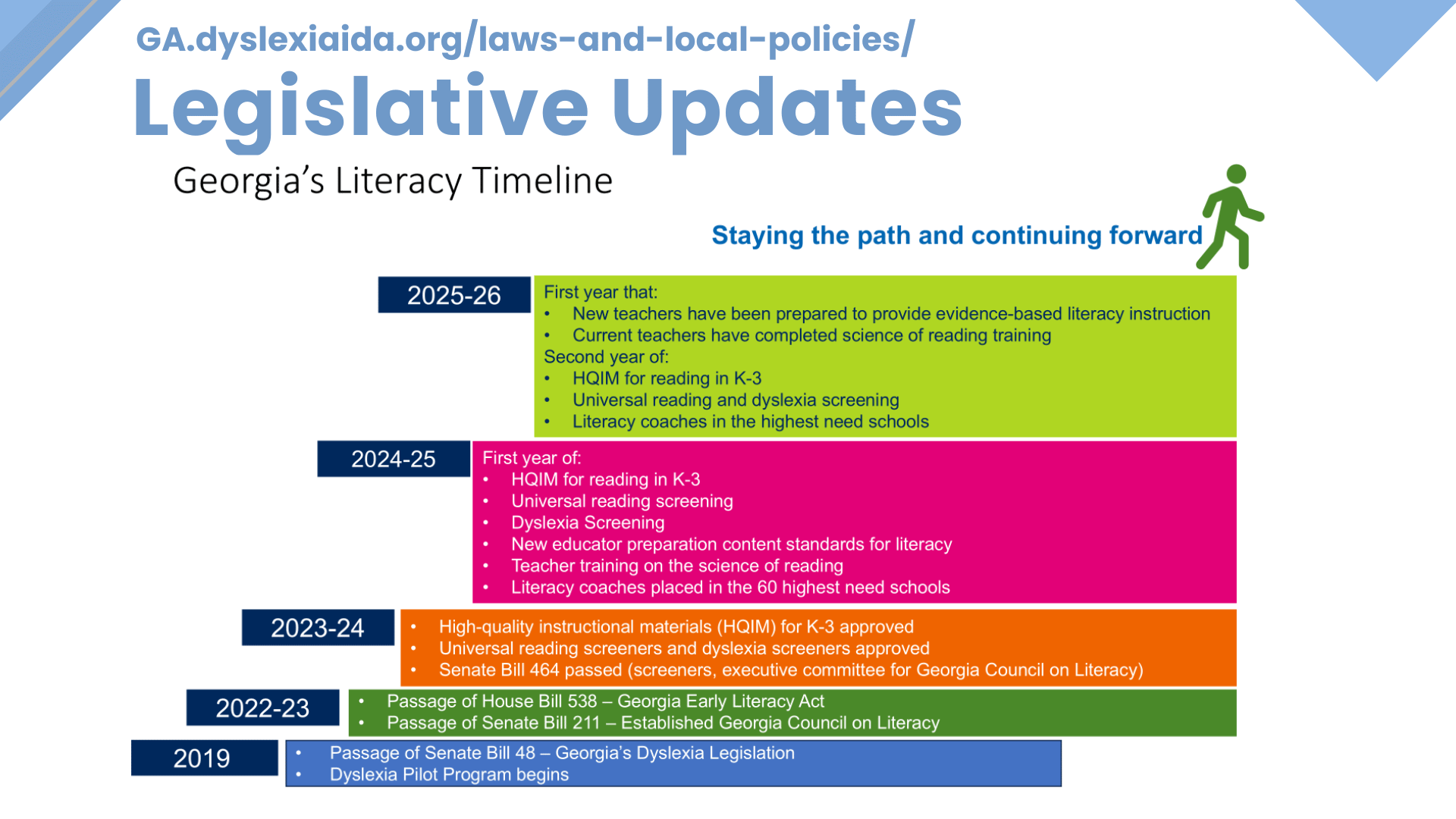 GA.dyslexiaida.org/laws-and-local-policies/

Legislative Updates

Georgia's Literacy Timeline

Staying the path and continuing forward

2025-26

First year that:
• New teachers have been prepared to provide evidence-based literacy instruction
• Current teachers have completed science of reading training
Second year of:
• HQIM for reading in K-3
• Universal reading and dyslexia screening
• Literacy coaches in the highest need schools

2024-25

First year of:
• HQIM for reading in K-3
• Universal reading screening
• Dyslexia Screening
• New educator preparation content standards for literacy
• Teacher training on the science of reading
• Literacy coaches placed in the 60 highest need schools

2023-24

• High-quality instructional materials (HQIM) for K-3 approved
• Universal reading screeners and dyslexia screeners approved
• Senate Bill 464 passed (screeners, executive committee for Georgia Council on Literacy)

2022-23

• Passage of House Bill 538 – Georgia Early Literacy Act
• Passage of Senate Bill 211 – Established Georgia Council on Literacy

2019

• Passage of Senate Bill 48 – Georgia's Dyslexia Legislation
• Dyslexia Pilot Program begins